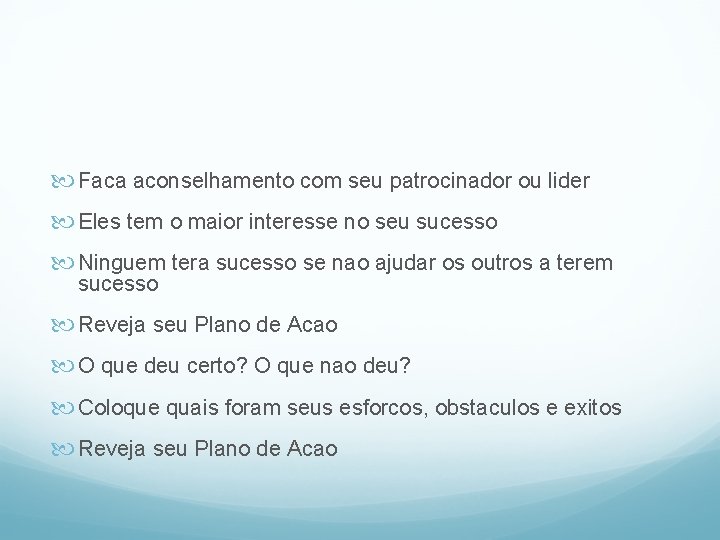 Faca aconselhamento com seu patrocinador ou lider

Eles tem o maior interesse no seu sucesso

Ninguem tera sucesso se nao ajudar os outros a terem sucesso

Reveja seu Plano de Acao

O que deu certo? O que nao deu?

Coloque quais foram seus esforcos, obstaculos e exitos

Reveja seu Plano de Acao